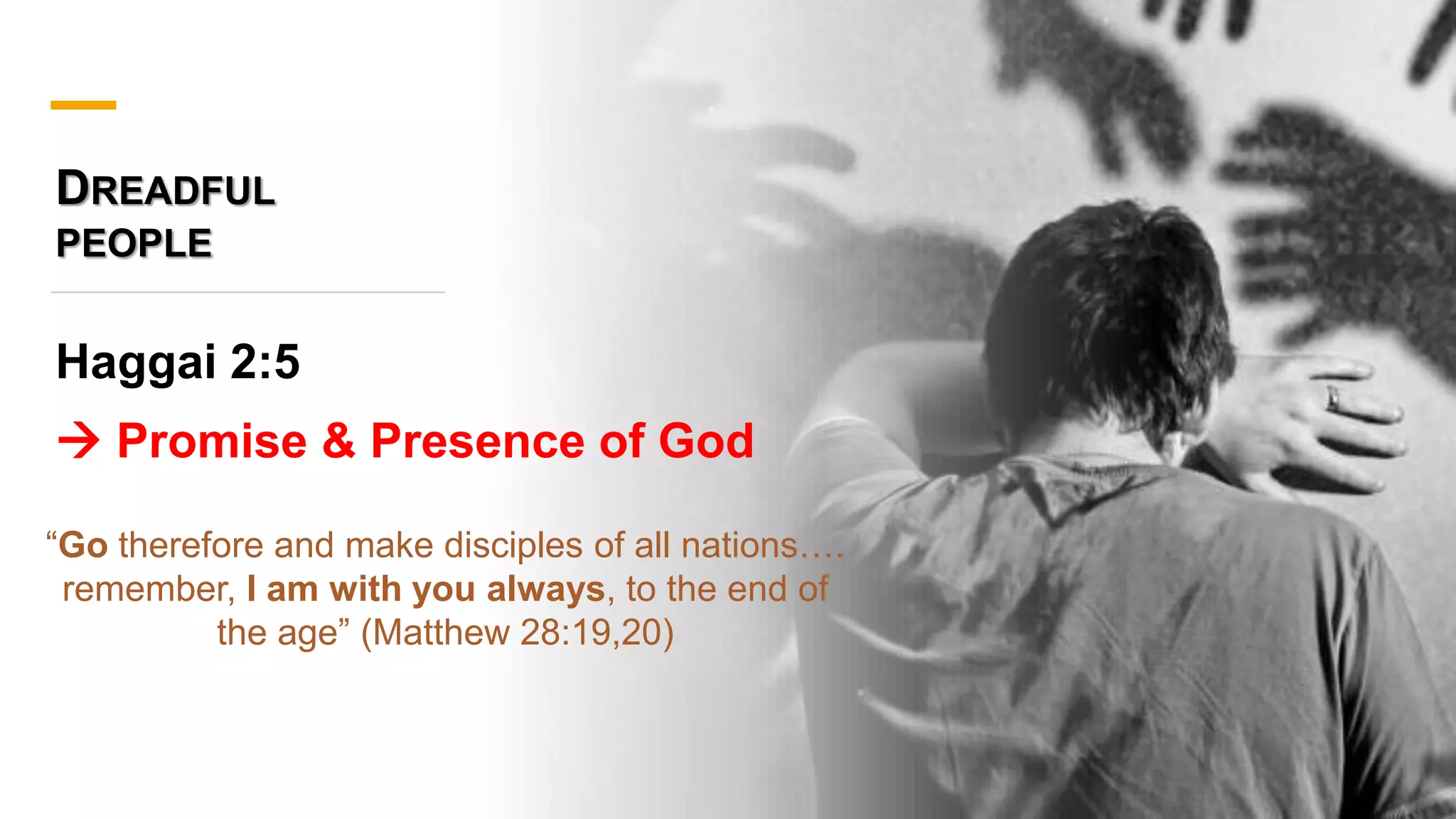 DREADFUL PEOPLE

Haggai 2:5

→ Promise & Presence of God

“Go therefore and make disciples of all nations…. remember, I am with you always, to the end of the age” (Matthew 28:19,20)